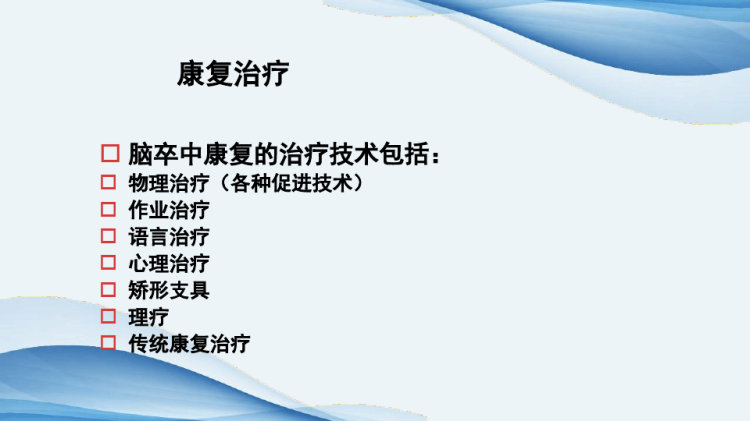 康复治疗

□ 脑卒中康复的治疗技术包括：
□ 物理治疗（各种促进技术）
□ 作业治疗
□ 语言治疗
□ 心理治疗
□ 矫形支具
□ 理疗
□ 传统康复治疗